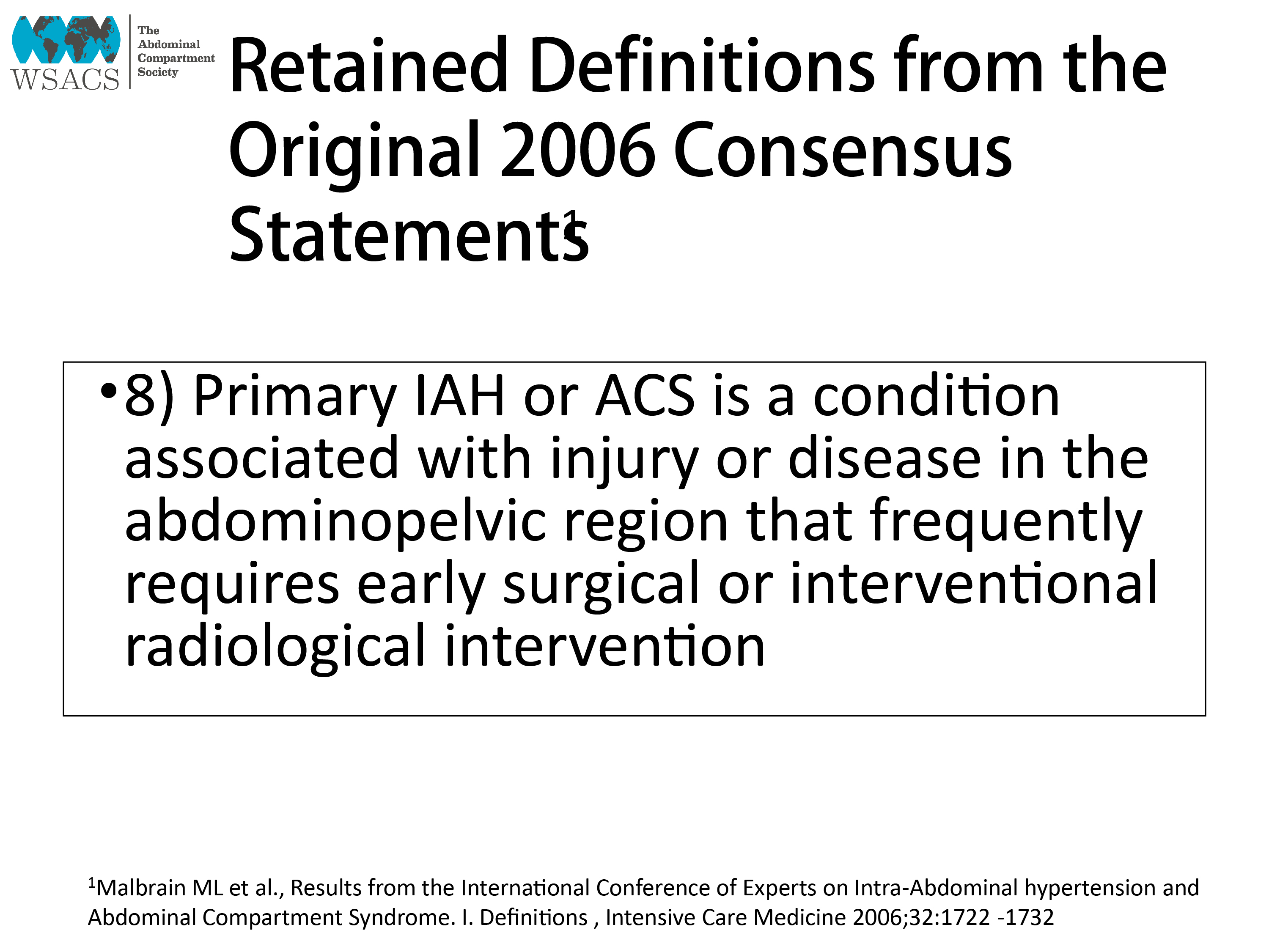 WSACS The Abdominal Compartment Society

Retained Definitions from the Original 2006 Consensus Statements$^1$

• 8) Primary IAH or ACS is a condition associated with injury or disease in the abdominopelvic region that frequently requires early surgical or interventional radiological intervention

$^1$Malbrain ML et al., Results from the International Conference of Experts on Intra-Abdominal hypertension and Abdominal Compartment Syndrome. I. Definitions , Intensive Care Medicine 2006;32:1722 -1732